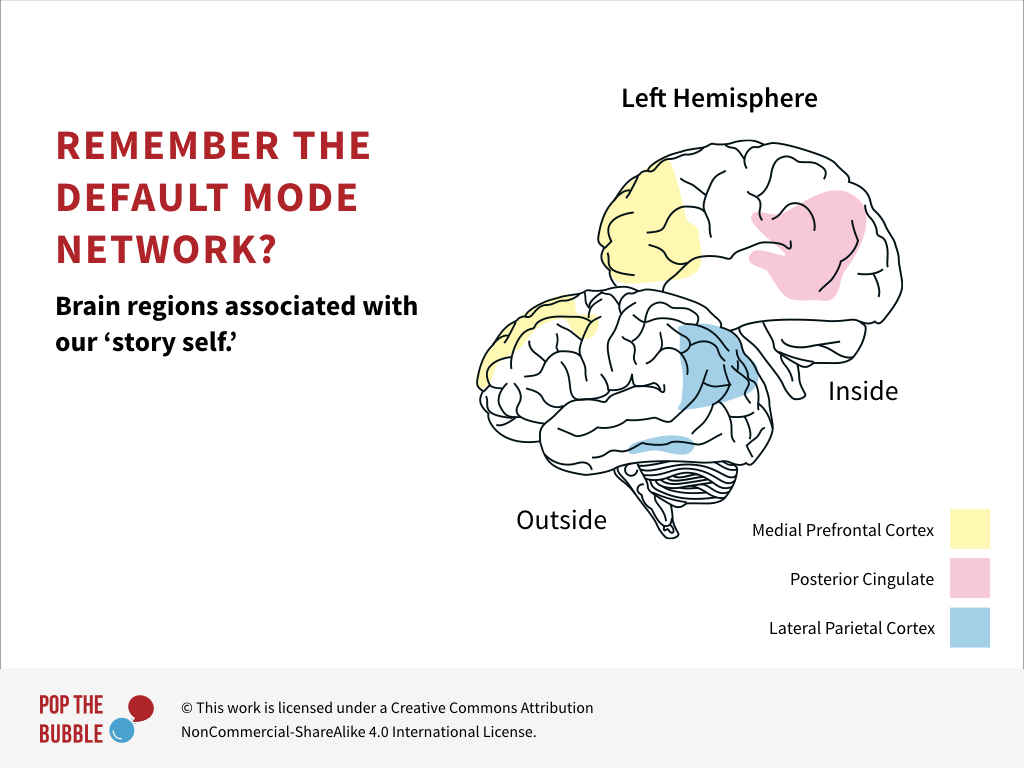 REMEMBER THE DEFAULT MODE NETWORK?

Brain regions associated with our ‘story self.’

Left Hemisphere

Inside

Outside

Medial Prefrontal Cortex

Posterior Cingulate

Lateral Parietal Cortex

POP THE BUBBLE

© This work is licensed under a Creative Commons Attribution NonCommercial-ShareAlike 4.0 International License.